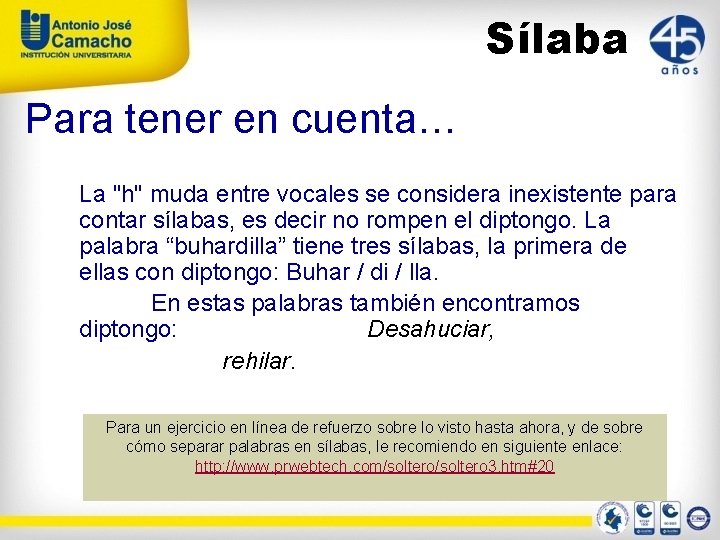 Antonio José
Camacho
INSTITUCIÓN UNIVERSITARIA

Sílaba

45
años

Para tener en cuenta…

La "h" muda entre vocales se considera inexistente para contar sílabas, es decir no rompen el diptongo. La palabra "buhardilla" tiene tres sílabas, la primera de ellas con diptongo: Buhar / di / lla.

En estas palabras también encontramos diptongo: Desahuciar, rehilar.

Para un ejercicio en línea de refuerzo sobre lo visto hasta ahora, y de sobre cómo separar palabras en sílabas, le recomiendo en siguiente enlace:
http://www.prwebtech.com/soltero/soltero3.htm#20